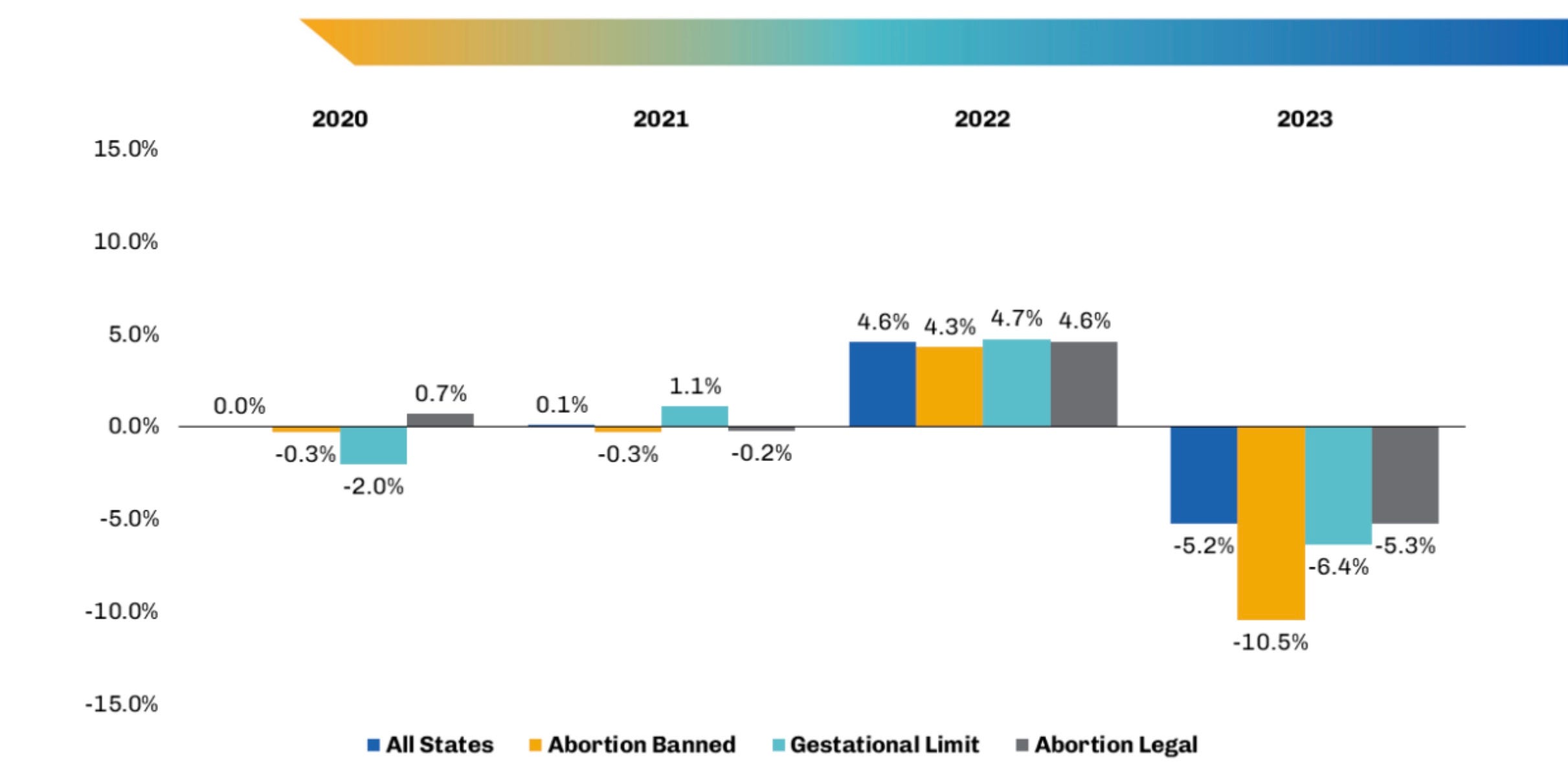 2020
2021
2022
2023

15.0%
10.0%
5.0%
0.0%
-5.0%
-10.0%
-15.0%

0.0%
-0.3%
-2.0%
0.7%

0.1%
-0.3%
1.1%
-0.2%

4.6%
4.3%
4.7%
4.6%

-5.2%
-10.5%
-6.4%
-5.3%

All States
Abortion Banned
Gestational Limit
Abortion Legal